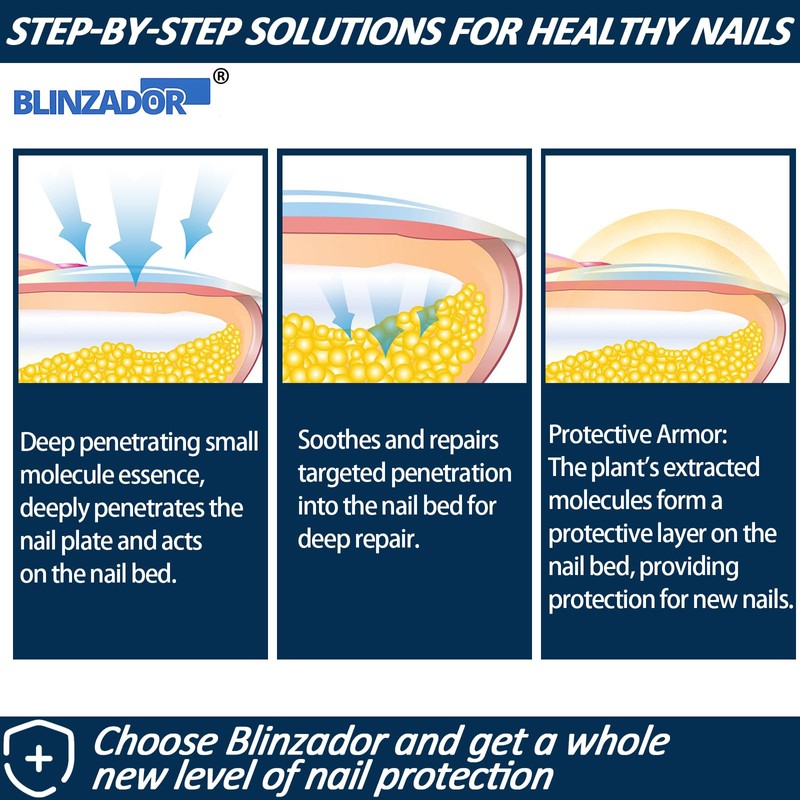 STEP-BY-STEP SOLUTIONS FOR HEALTHY NAILS

BLINZADOR®

Deep penetrating small molecule essence, deeply penetrates the nail plate and acts on the nail bed.

Soothes and repairs targeted penetration into the nail bed for deep repair.

Protective Armor: The plant's extracted molecules form a protective layer on the nail bed, providing protection for new nails.

Choose Blinzador and get a whole new level of nail protection